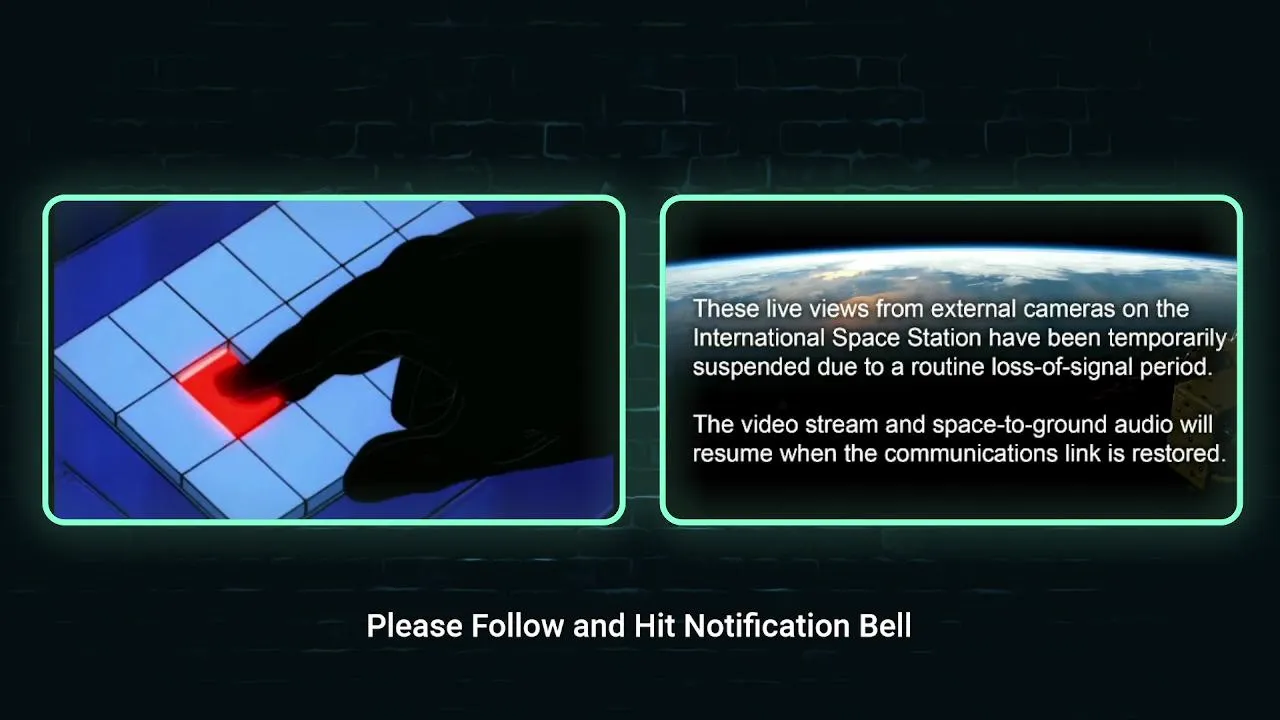 These live views from external cameras on the International Space Station have been temporarily suspended due to a routine loss-of-signal period.

The video stream and space-to-ground audio will resume when the communications link is restored.

Please Follow and Hit Notification Bell